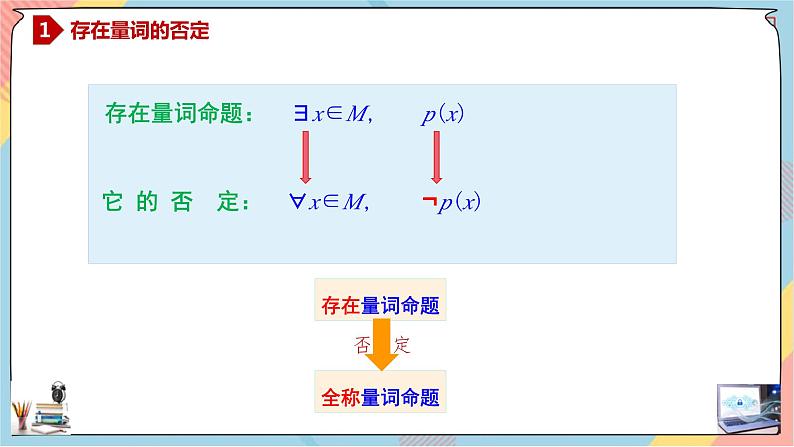 1 存在量词的否定

存在量词命题： $\exists x \in M$, $p(x)$

它 的 否 定： $\forall x \in M$, $\neg p(x)$

存在量词命题

否 定

全称量词命题